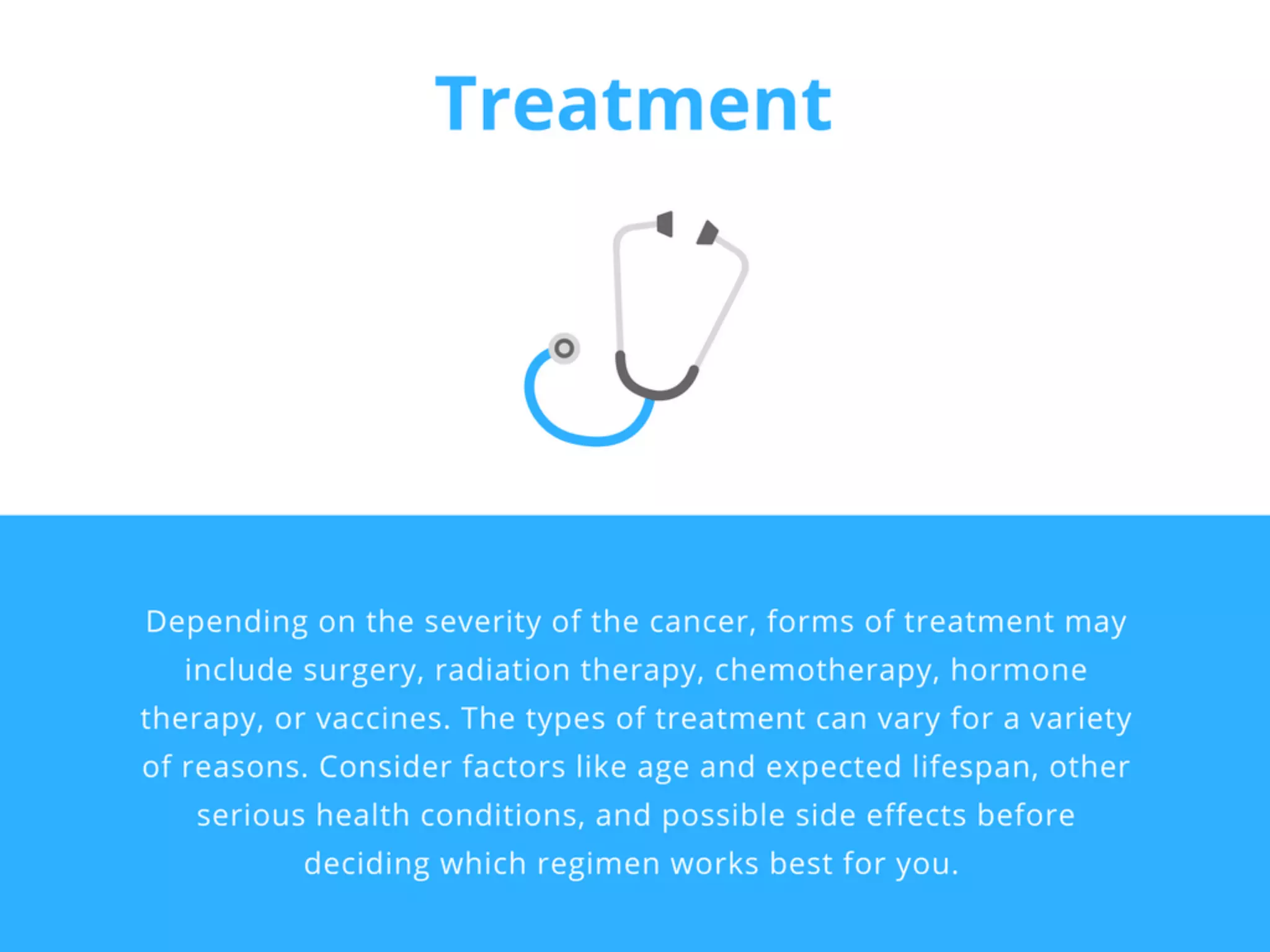 Treatment

Depending on the severity of the cancer, forms of treatment may include surgery, radiation therapy, chemotherapy, hormone therapy, or vaccines. The types of treatment can vary for a variety of reasons. Consider factors like age and expected lifespan, other serious health conditions, and possible side effects before deciding which regimen works best for you.